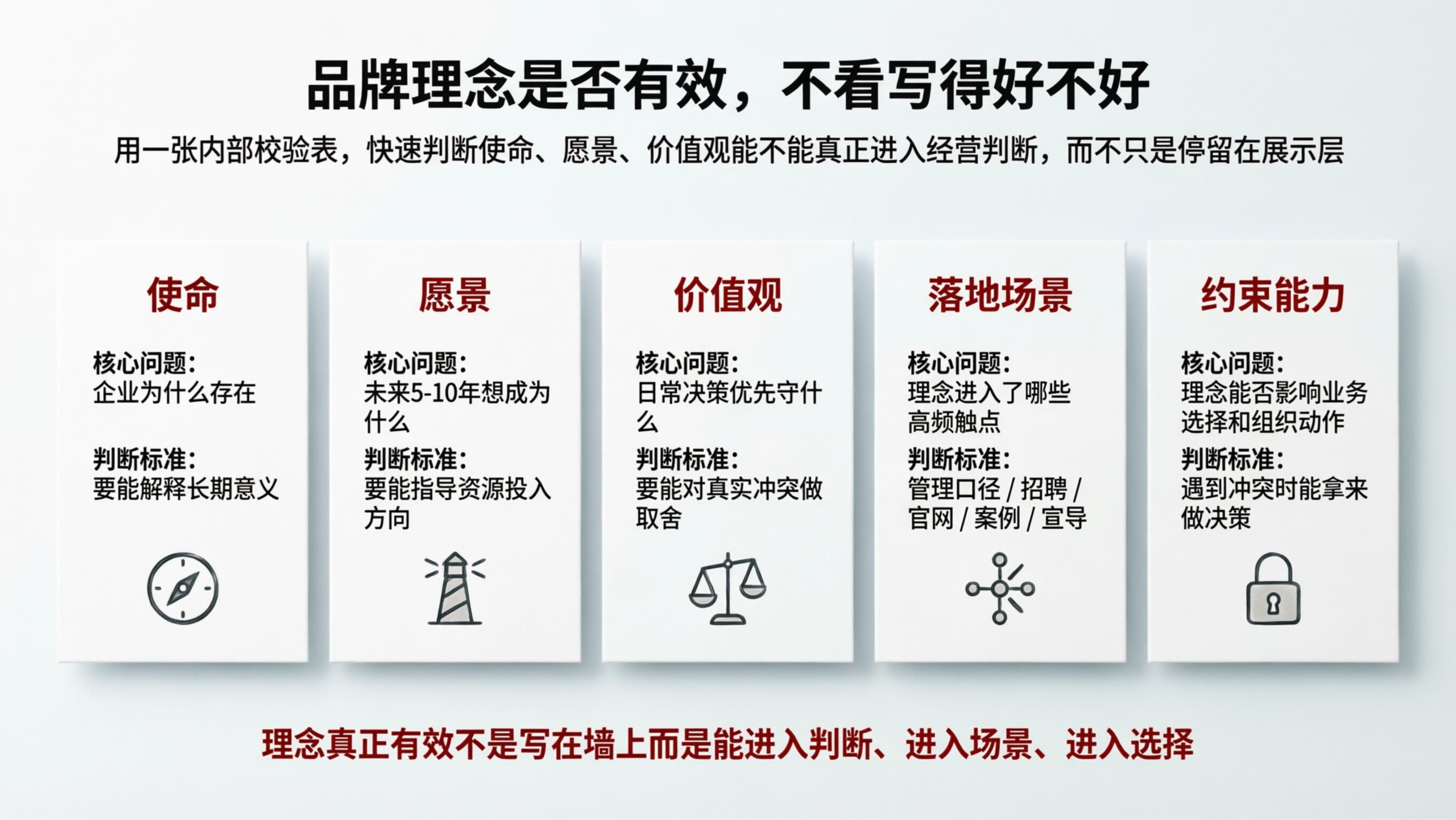 品牌理念是否有效，不看写得好不好

用一张内部校验表，快速判断使命、愿景、价值观能不能真正进入经营判断，而不只是停留在展示层

使命

核心问题:
企业为什么存在

判断标准:
要能解释长期意义

愿景

核心问题:
未来5-10年想成为什么

判断标准:
要能指导资源投入方向

价值观

核心问题:
日常决策优先守什么

判断标准:
要能对真实冲突做取舍

落地场景

核心问题:
理念进入了哪些高频触点

判断标准:
管理口径 / 招聘 / 官网 / 案例 / 宣导

约束能力

核心问题:
理念能否影响业务选择和组织动作

判断标准:
遇到冲突时能拿来做决策

理念真正有效不是写在墙上而是能进入判断、进入场景、进入选择